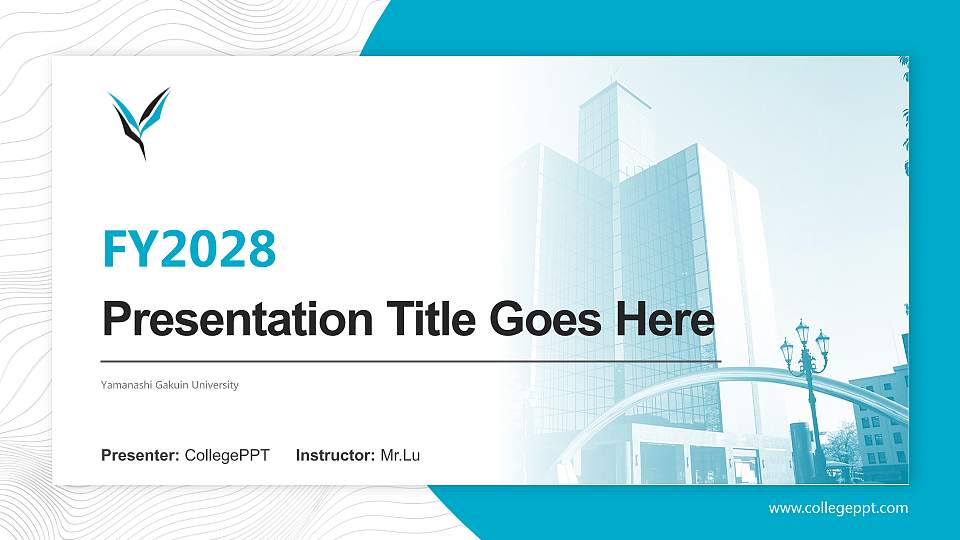 FY2028

Presentation Title Goes Here

Yamanashi Gakuin University

Presenter: CollegePPT Instructor: Mr.Lu

www.collegeppt.com